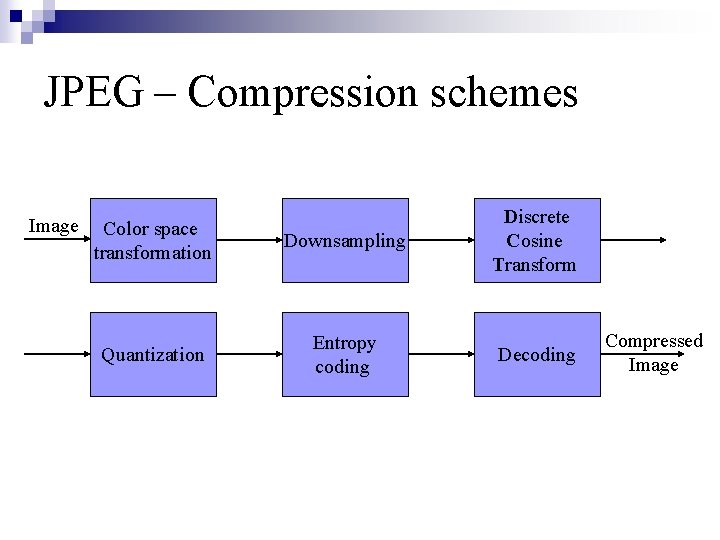 JPEG – Compression schemes

Image

Color space transformation

Downsampling

Discrete Cosine Transform

Quantization

Entropy coding

Decoding

Compressed Image